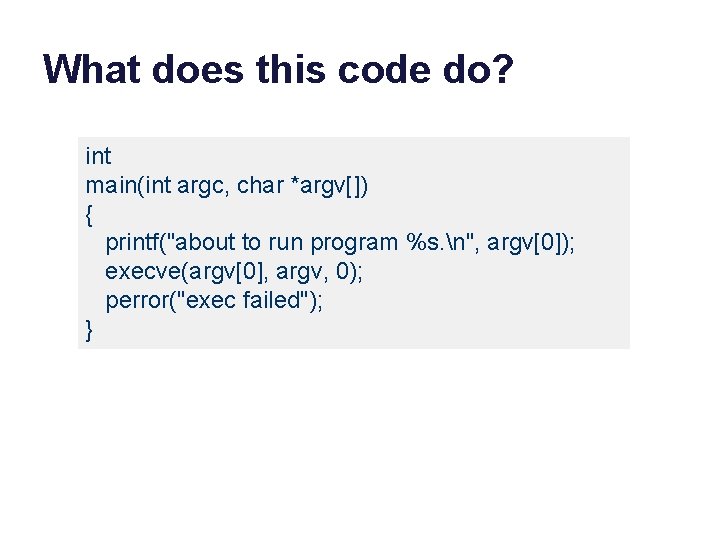 What does this code do?

int
main(int argc, char *argv[])
{
printf("about to run program %s.\n", argv[0]);
execve(argv[0], argv, 0);
perror("exec failed");
}